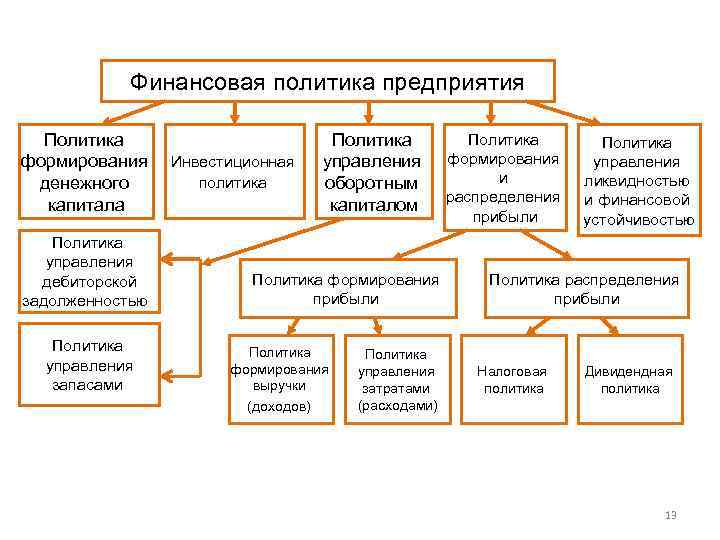 Финансовая политика предприятия

Политика формирования денежного капитала

Инвестиционная политика

Политика управления оборотным капиталом

Политика формирования и распределения прибыли

Политика управления ликвидностью и финансовой устойчивостью

Политика управления дебиторской задолженностью

Политика управления запасами

Политика формирования прибыли

Политика распределения прибыли

Политика формирования выручки (доходов)

Политика управления затратами (расходами)

Налоговая политика

Дивидендная политика

13